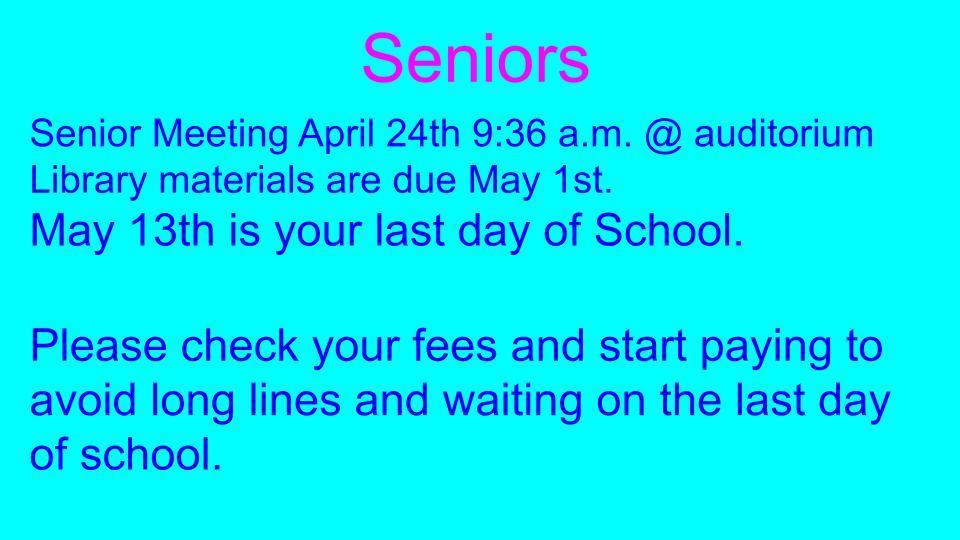 Seniors

Senior Meeting April 24th 9:36 a.m. @ auditorium
Library materials are due May 1st.
May 13th is your last day of School.

Please check your fees and start paying to avoid long lines and waiting on the last day of school.